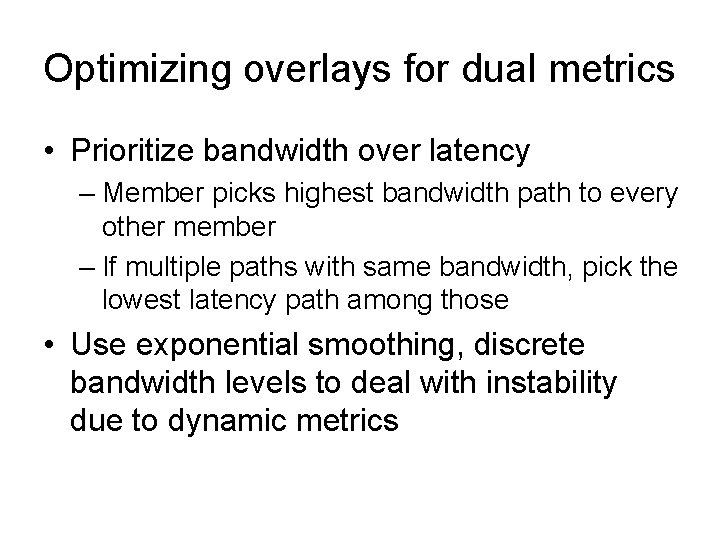 Optimizing overlays for dual metrics

• Prioritize bandwidth over latency

– Member picks highest bandwidth path to every other member

– If multiple paths with same bandwidth, pick the lowest latency path among those

• Use exponential smoothing, discrete bandwidth levels to deal with instability due to dynamic metrics